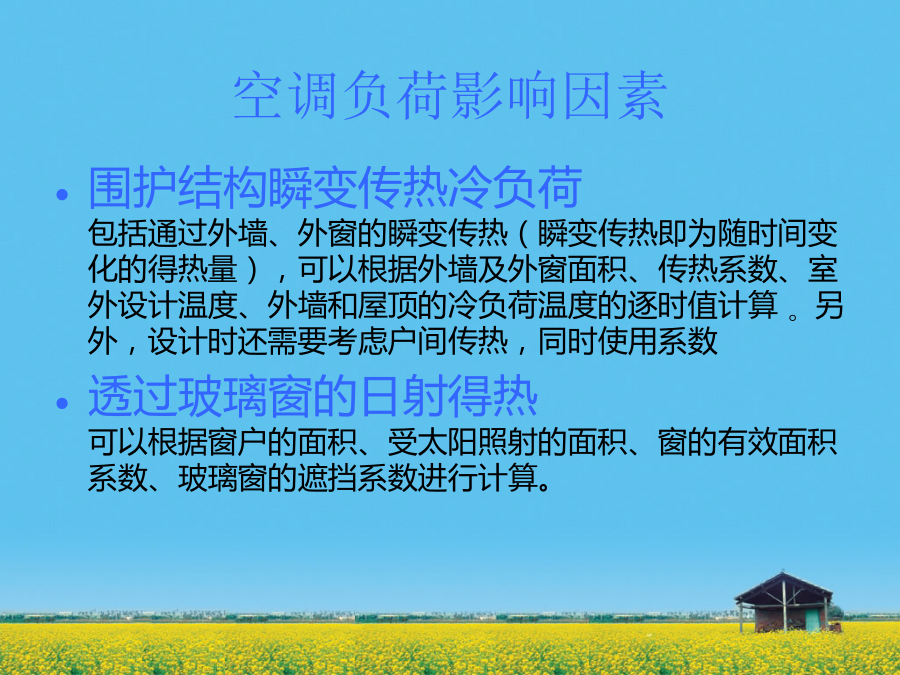 空调负荷影响因素

• 围护结构瞬变传热冷负荷
包括通过外墙、外窗的瞬变传热（瞬变传热即为随时间变化的得热量），可以根据外墙及外窗面积、传热系数、室外设计温度、外墙和屋顶的冷负荷温度的逐时值计算 。另外，设计时还需要考虑户间传热，同时使用系数

• 透过玻璃窗的日射得热
可以根据窗户的面积、受太阳照射的面积、窗的有效面积系数、玻璃窗的遮挡系数进行计算。